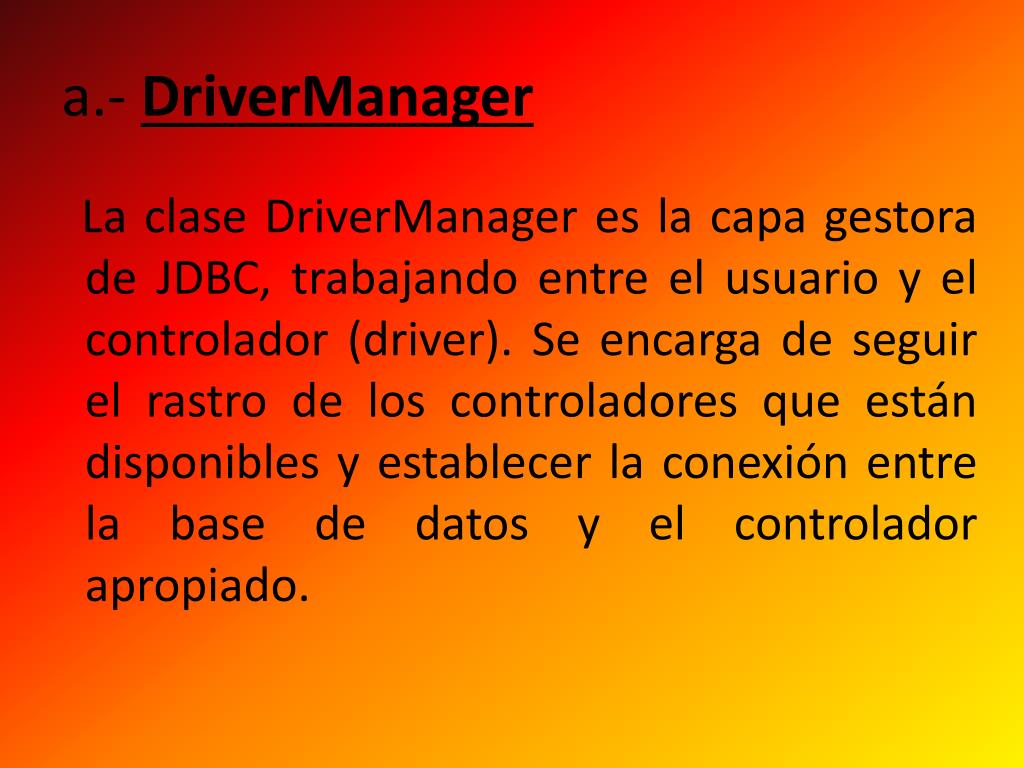 a.- DriverManager

La clase DriverManager es la capa gestora de JDBC, trabajando entre el usuario y el controlador (driver). Se encarga de seguir el rastro de los controladores que están disponibles y establecer la conexión entre la base de datos y el controlador apropiado.